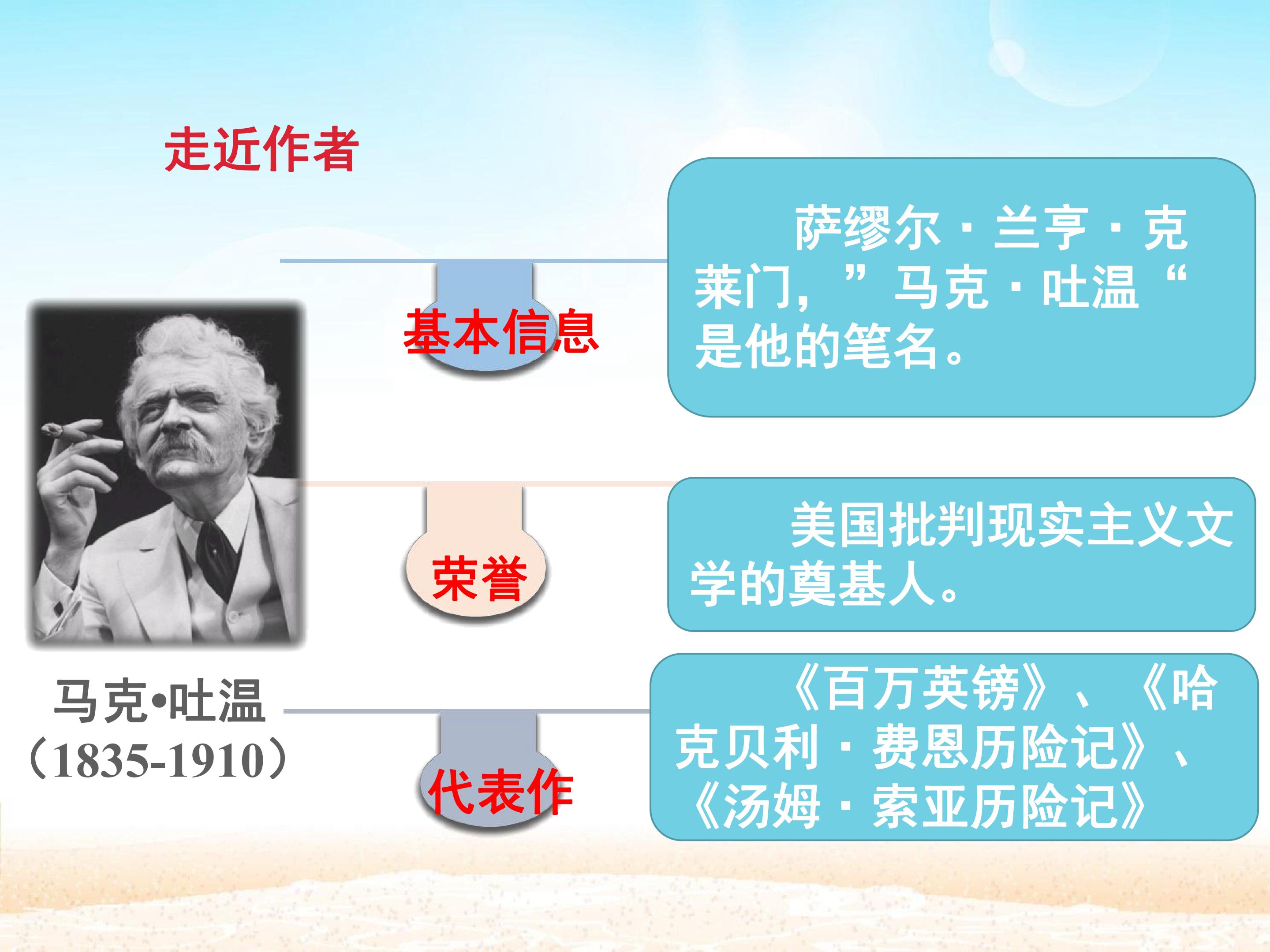 走近作者

马克•吐温
（1835-1910）

基本信息

萨缪尔·兰亨·克莱门，”马克·吐温“是他的笔名。

荣誉

美国批判现实主义文学的奠基人。

代表作

《百万英镑》、《哈克贝利·费恩历险记》、《汤姆·索亚历险记》